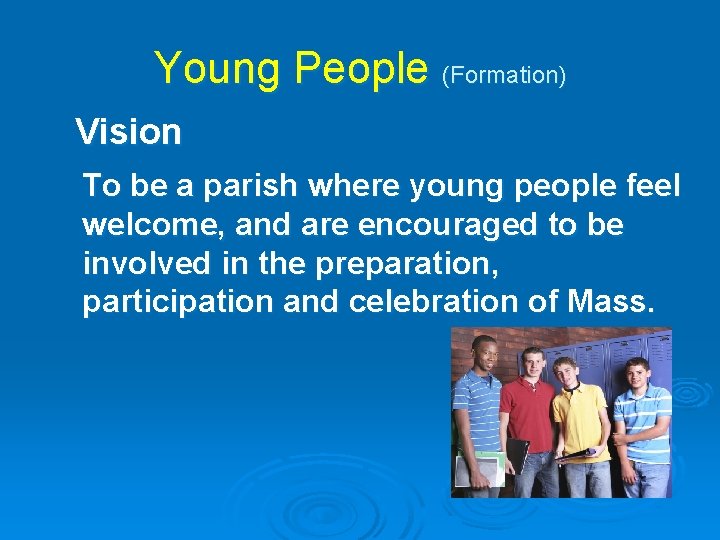 Young People (Formation)

Vision

To be a parish where young people feel welcome, and are encouraged to be involved in the preparation, participation and celebration of Mass.